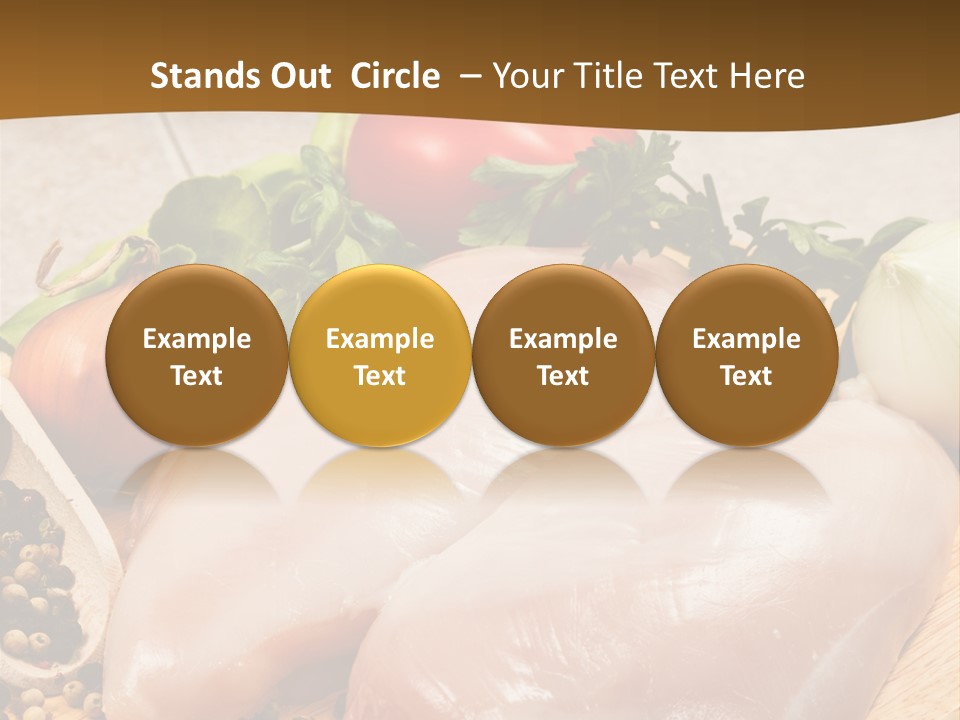 Stands Out Circle – Your Title Text Here

Example Text

Example Text

Example Text

Example Text